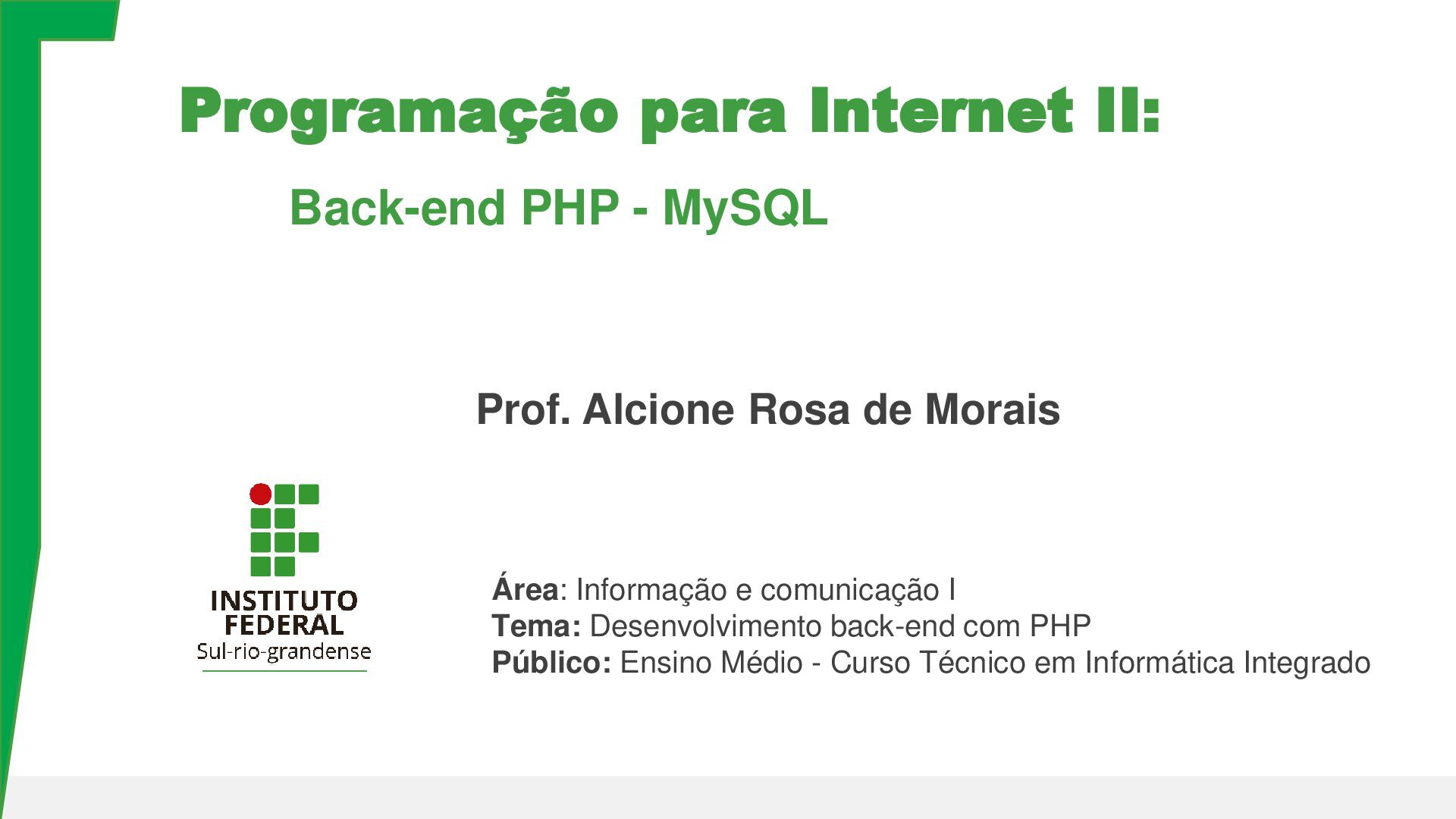 Programação para Internet II:

Back-end PHP - MySQL

Prof. Alcione Rosa de Morais

INSTITUTO FEDERAL
Sul-rio-grandense

Área: Informação e comunicação I
Tema: Desenvolvimento back-end com PHP
Público: Ensino Médio - Curso Técnico em Informática Integrado